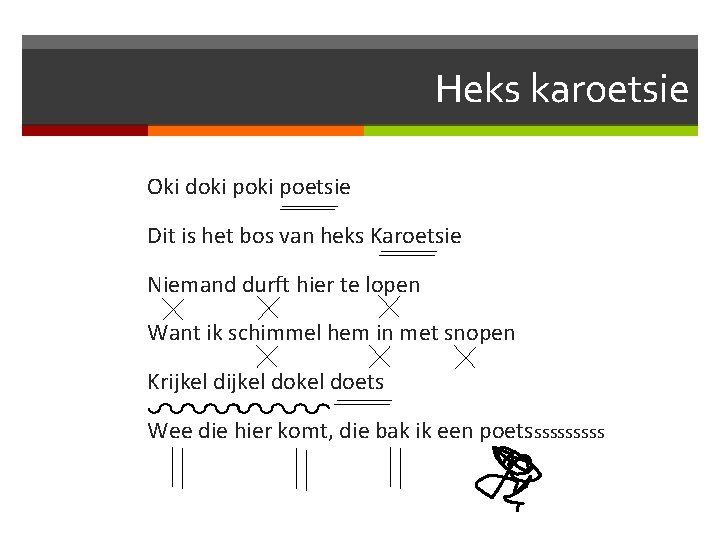 Heks karoetsie

Oki doki poki poetsie

Dit is het bos van heks Karoetsie

Niemand durft hier te lopen

Want ik schimmel hem in met snopen

Krijkel dijkel dokel doets

Wee die hier komt, die bak ik een poetsssssssss